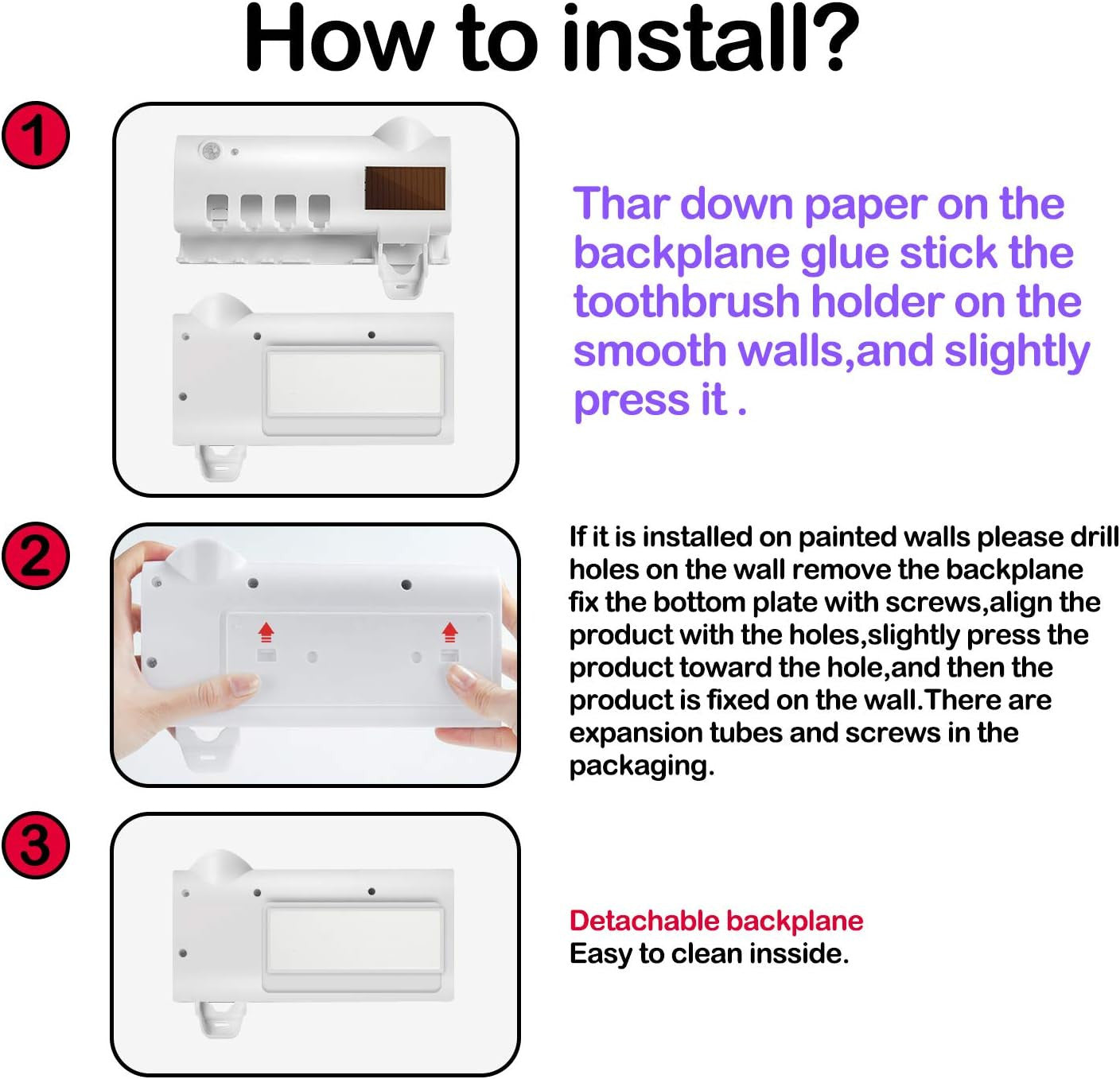 How to install?

1

Thar down paper on the backplane glue stick the toothbrush holder on the smooth walls,and slightly press it .

2

If it is installed on painted walls please drill holes on the wall remove the backplane fix the bottom plate with screws,align the product with the holes,slightly press the product toward the hole,and then the product is fixed on the wall.There are expansion tubes and screws in the packaging.

3

Detachable backplane
Easy to clean insside.